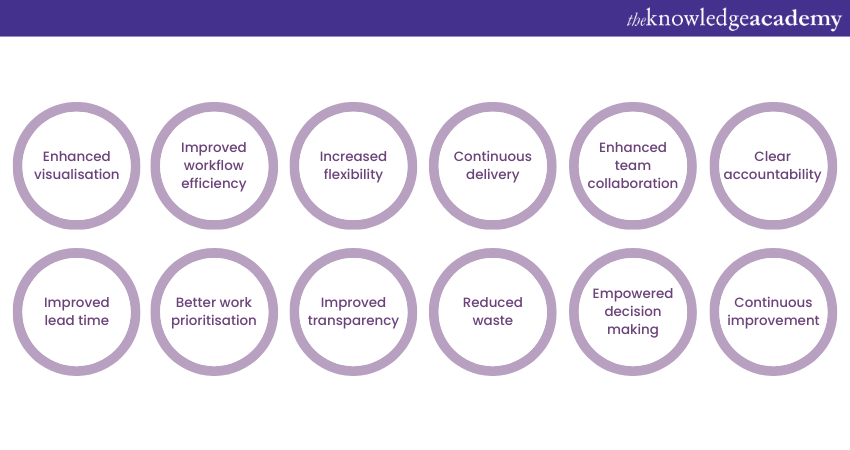 theknowledgeacademy

Enhanced visualisation

Improved workflow efficiency

Increased flexibility

Continuous delivery

Enhanced team collaboration

Clear accountability

Improved lead time

Better work prioritisation

Improved transparency

Reduced waste

Empowered decision making

Continuous improvement